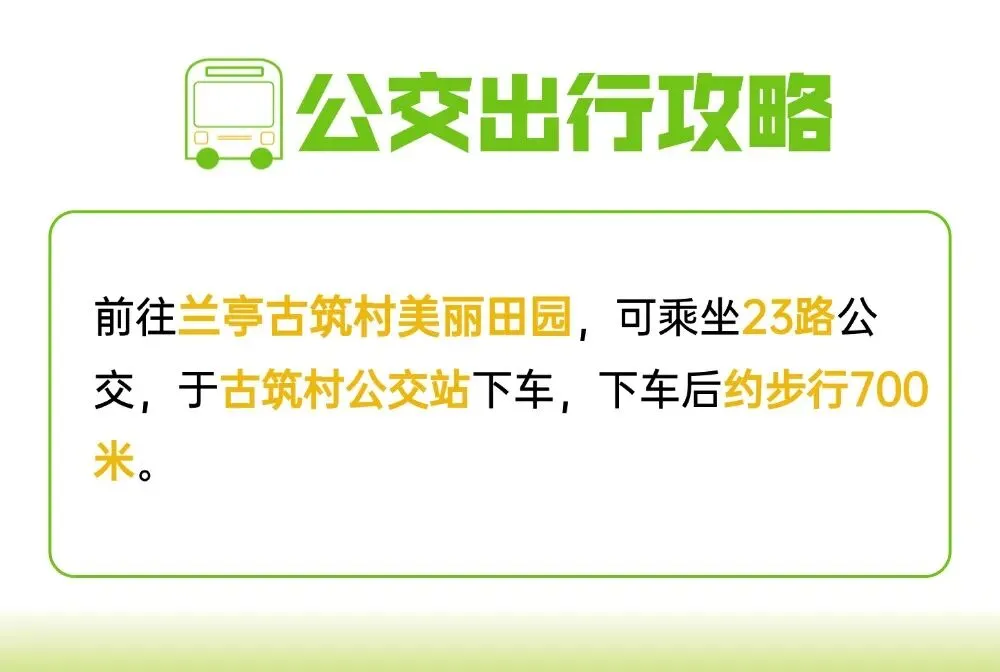 公交出行攻略

前往兰亭古筑村美丽田园，可乘坐23路公交，于古筑村公交站下车，下车后约步行700米。